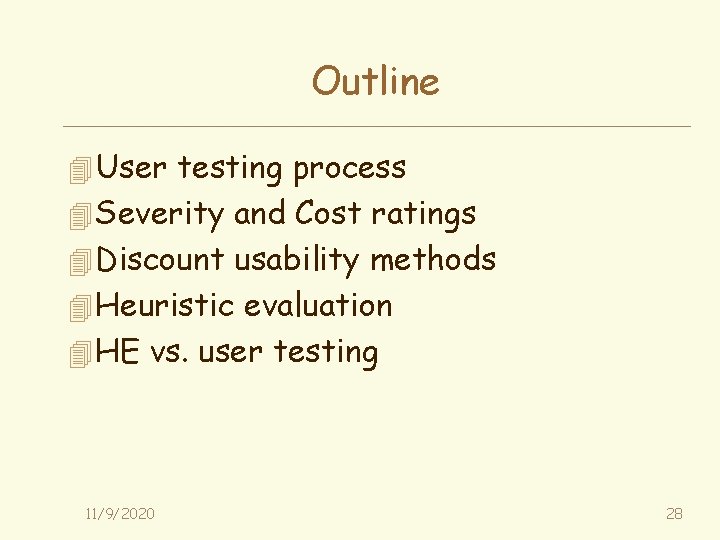 Outline

User testing process
Severity and Cost ratings
Discount usability methods
Heuristic evaluation
HE vs. user testing

11/9/2020

28